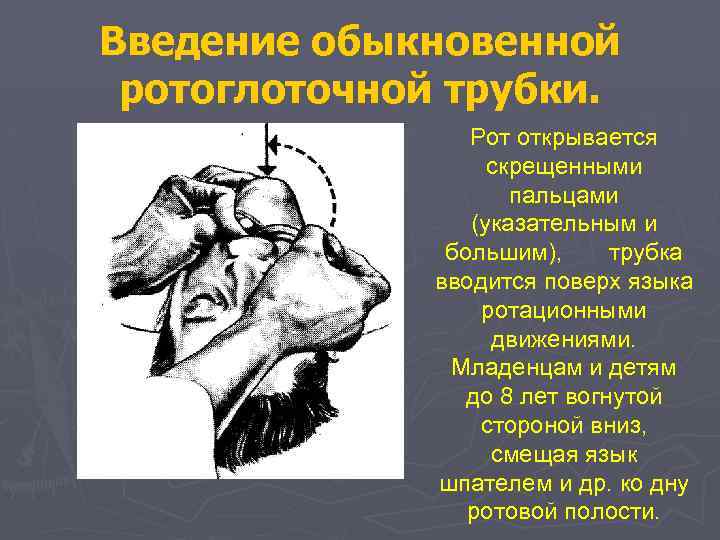 Введение обыкновенной ротоглоточной трубки.

Рот открывается скрещенными пальцами (указательным и большим), трубка вводится поверх языка ротационными движениями. Младенцам и детям до 8 лет вогнутой стороной вниз, смещая язык шпателем и др. ко дну ротовой полости.